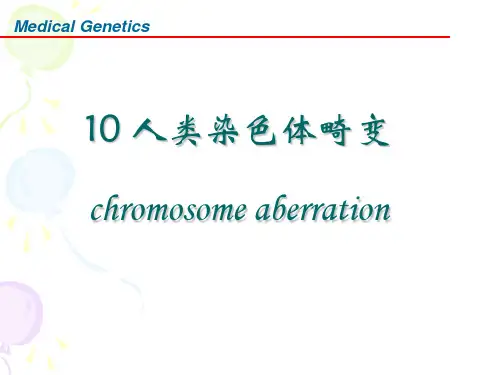 Medical Genetics

10 人类染色体畸变

chromosome aberration